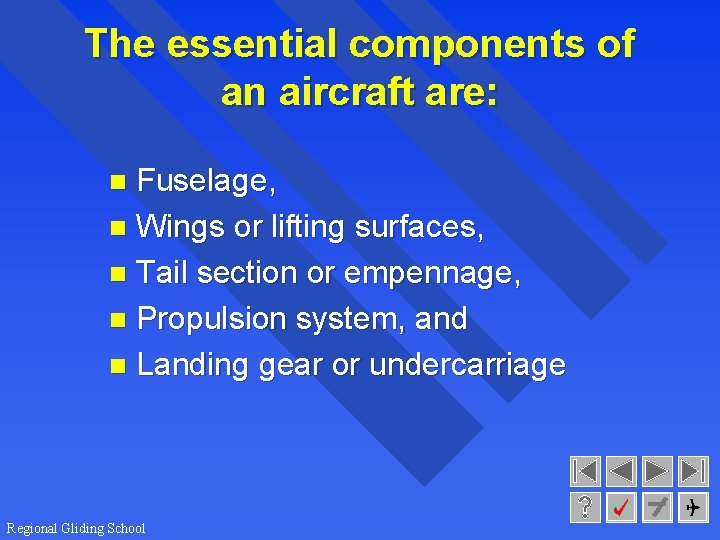 The essential components of an aircraft are:

- Fuselage,
- Wings or lifting surfaces,
- Tail section or empennage,
- Propulsion system, and
- Landing gear or undercarriage

?

Regional Gliding School